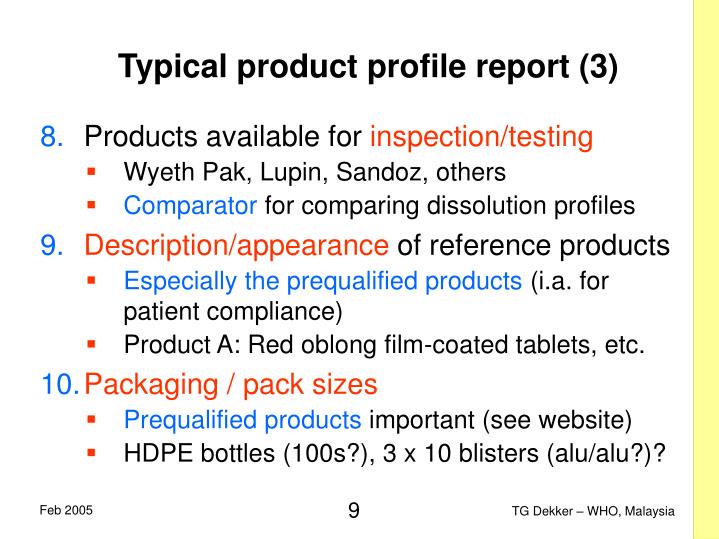 Typical product profile report (3)

8. Products available for inspection/testing
- Wyeth Pak, Lupin, Sandoz, others
- Comparator for comparing dissolution profiles

9. Description/appearance of reference products
- Especially the prequalified products (i.a. for patient compliance)
- Product A: Red oblong film-coated tablets, etc.

10. Packaging / pack sizes
- Prequalified products important (see website)
- HDPE bottles (100s?), 3 x 10 blisters (alu/alu?)?

Feb 2005

9

TG Dekker – WHO, Malaysia